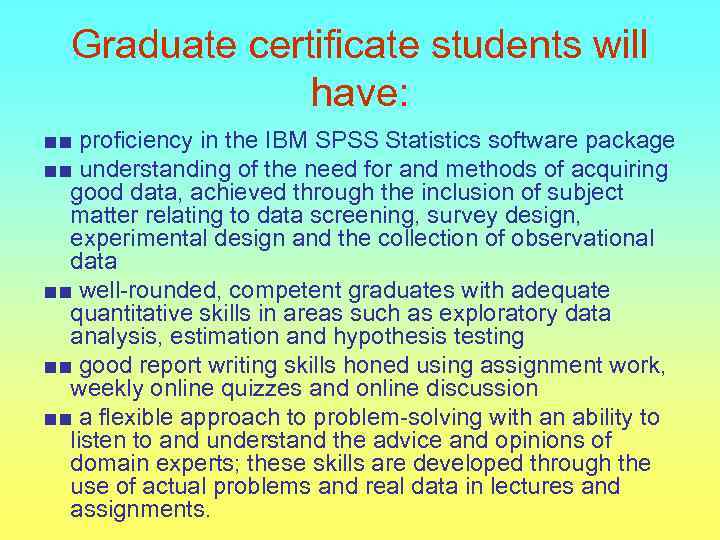 Graduate certificate students will have:

■■ proficiency in the IBM SPSS Statistics software package

■■ understanding of the need for and methods of acquiring good data, achieved through the inclusion of subject matter relating to data screening, survey design, experimental design and the collection of observational data

■■ well-rounded, competent graduates with adequate quantitative skills in areas such as exploratory data analysis, estimation and hypothesis testing

■■ good report writing skills honed using assignment work, weekly online quizzes and online discussion

■■ a flexible approach to problem-solving with an ability to listen to and understand the advice and opinions of domain experts; these skills are developed through the use of actual problems and real data in lectures and assignments.